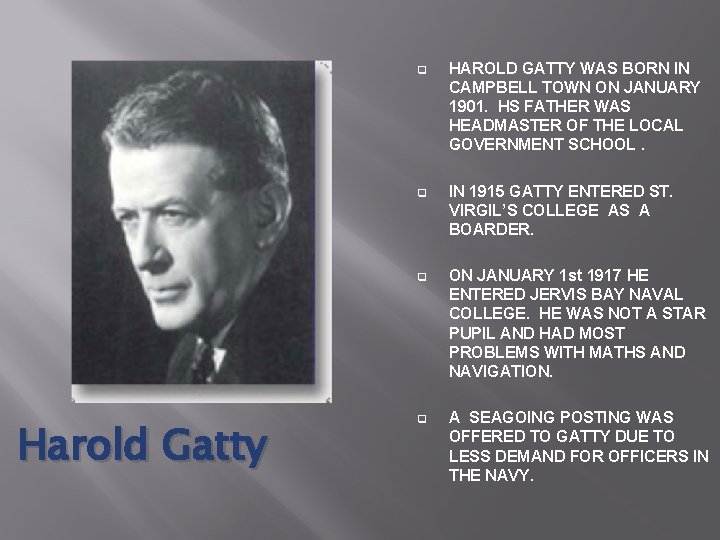 Harold Gatty

HAROLD GATTY WAS BORN IN CAMPBELL TOWN ON JANUARY 1901. HS FATHER WAS HEADMASTER OF THE LOCAL GOVERNMENT SCHOOL .

IN 1915 GATTY ENTERED ST. VIRGIL'S COLLEGE AS A BOARDER.

ON JANUARY 1st 1917 HE ENTERED JERVIS BAY NAVAL COLLEGE. HE WAS NOT A STAR PUPIL AND HAD MOST PROBLEMS WITH MATHS AND NAVIGATION.

A SEAGOING POSTING WAS OFFERED TO GATTY DUE TO LESS DEMAND FOR OFFICERS IN THE NAVY.